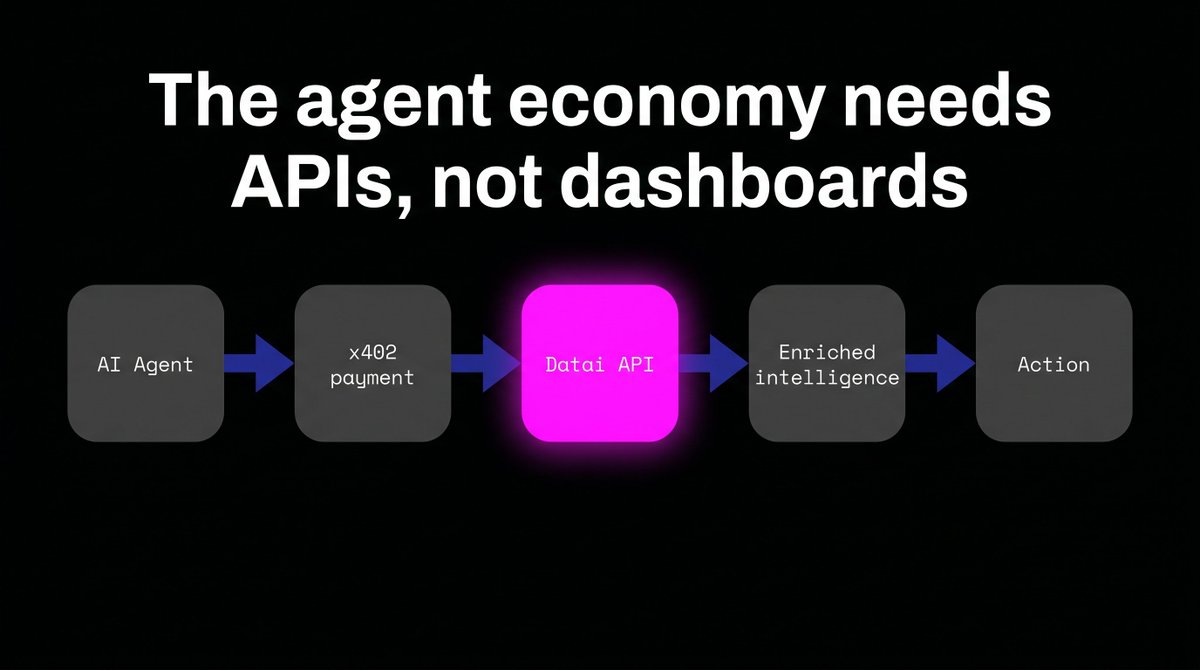 The agent economy needs APIs, not dashboards

AI Agent

x402 payment

Datai API

Enriched intelligence

Action